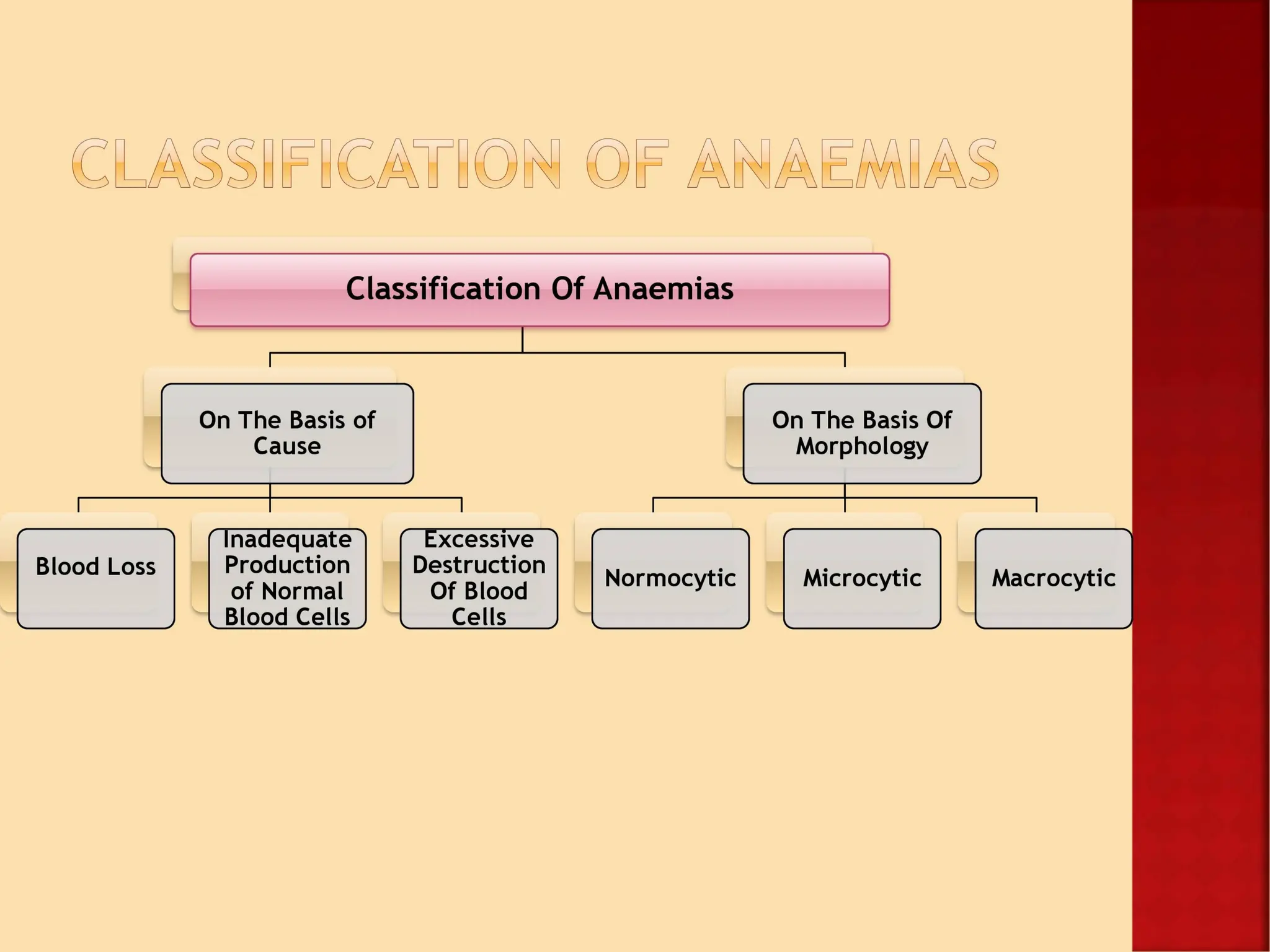 CLASSIFICATION OF ANAEMIAS

Classification Of Anaemias

On The Basis of Cause

On The Basis Of Morphology

Blood Loss

Inadequate Production of Normal Blood Cells

Excessive Destruction Of Blood Cells

Normocytic

Microcytic

Macrocytic